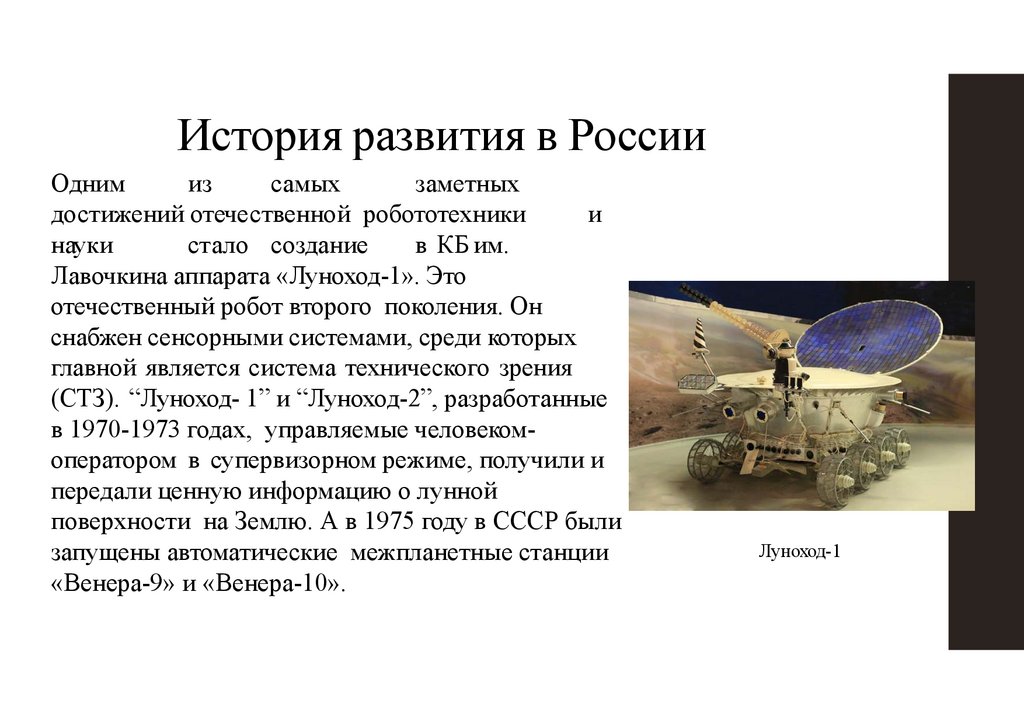 История развития в России

Одним из самых заметных достижений отечественной робототехники и науки стало создание в КБ им. Лавочкина аппарата «Луноход-1». Это отечественный робот второго поколения. Он снабжен сенсорными системами, среди которых главной является система технического зрения (СТЗ). “Луноход- 1” и “Луноход-2”, разработанные в 1970-1973 годах, управляемые человеком-оператором в супервизорном режиме, получили и передали ценную информацию о лунной поверхности на Землю. А в 1975 году в СССР были запущены автоматические межпланетные станции «Венера-9» и «Венера-10».

Луноход-1